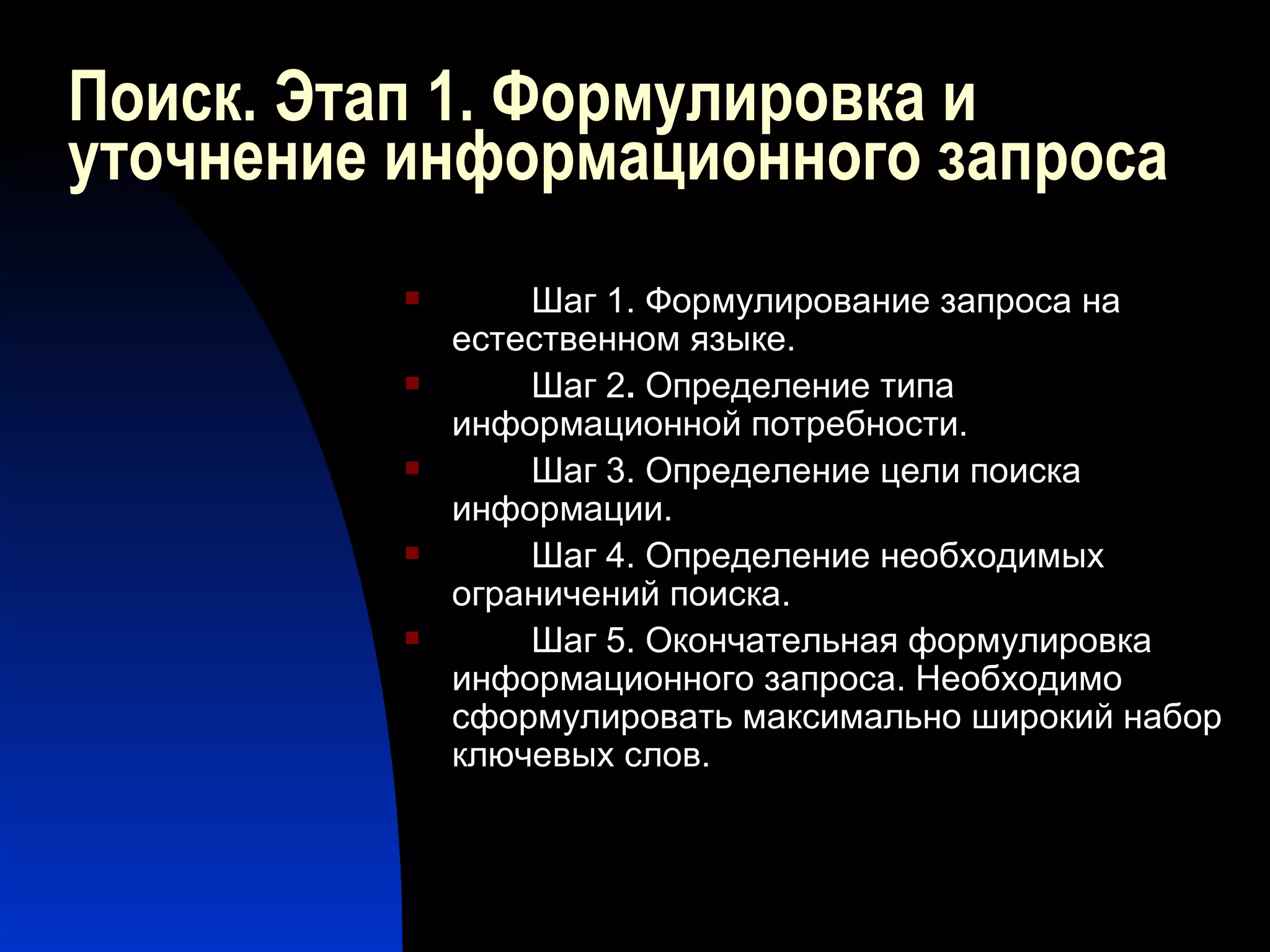 Поиск. Этап 1. Формулировка и уточнение информационного запроса

Шаг 1. Формулирование запроса на естественном языке.

Шаг 2. Определение типа информационной потребности.

Шаг 3. Определение цели поиска информации.

Шаг 4. Определение необходимых ограничений поиска.

Шаг 5. Окончательная формулировка информационного запроса. Необходимо сформулировать максимально широкий набор ключевых слов.